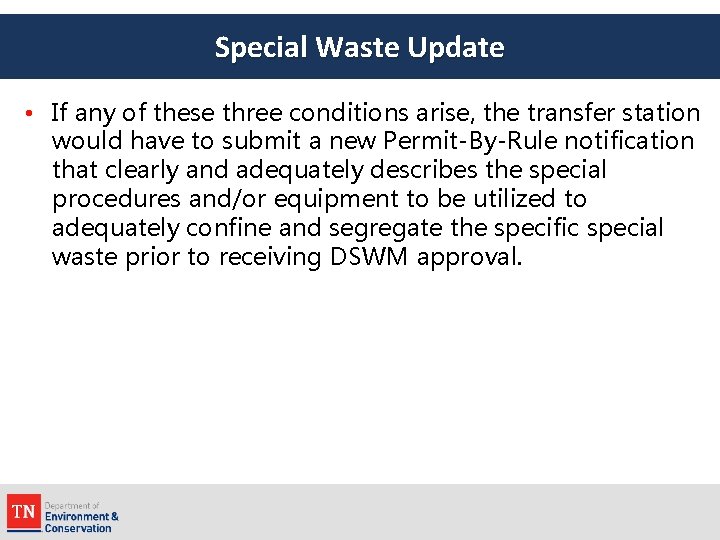 Special Waste Update

• If any of these three conditions arise, the transfer station would have to submit a new Permit-By-Rule notification that clearly and adequately describes the special procedures and/or equipment to be utilized to adequately confine and segregate the specific special waste prior to receiving DSWM approval.

TN Department of Environment & Conservation